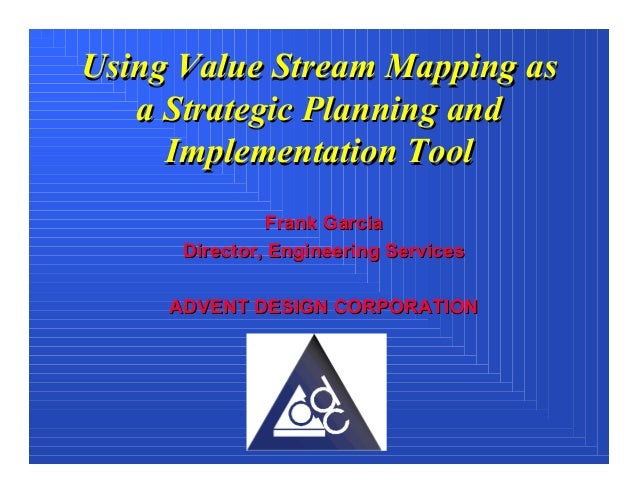 Using Value Stream Mapping as a Strategic Planning and Implementation Tool

Frank Garcia
Director, Engineering Services

ADVENT DESIGN CORPORATION

adc